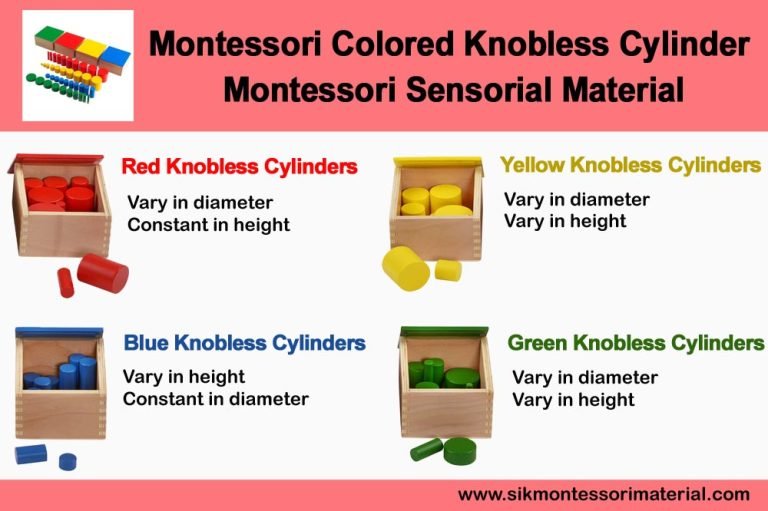 Montessori Colored Knobless Cylinder
Montessori Sensorial Material

Red Knobless Cylinders
Vary in diameter
Constant in height

Yellow Knobless Cylinders
Vary in diameter
Vary in height

Blue Knobless Cylinders
Vary in height
Constant in diameter

Green Knobless Cylinders
Vary in diameter
Vary in height

www.sikmontessorimaterial.com